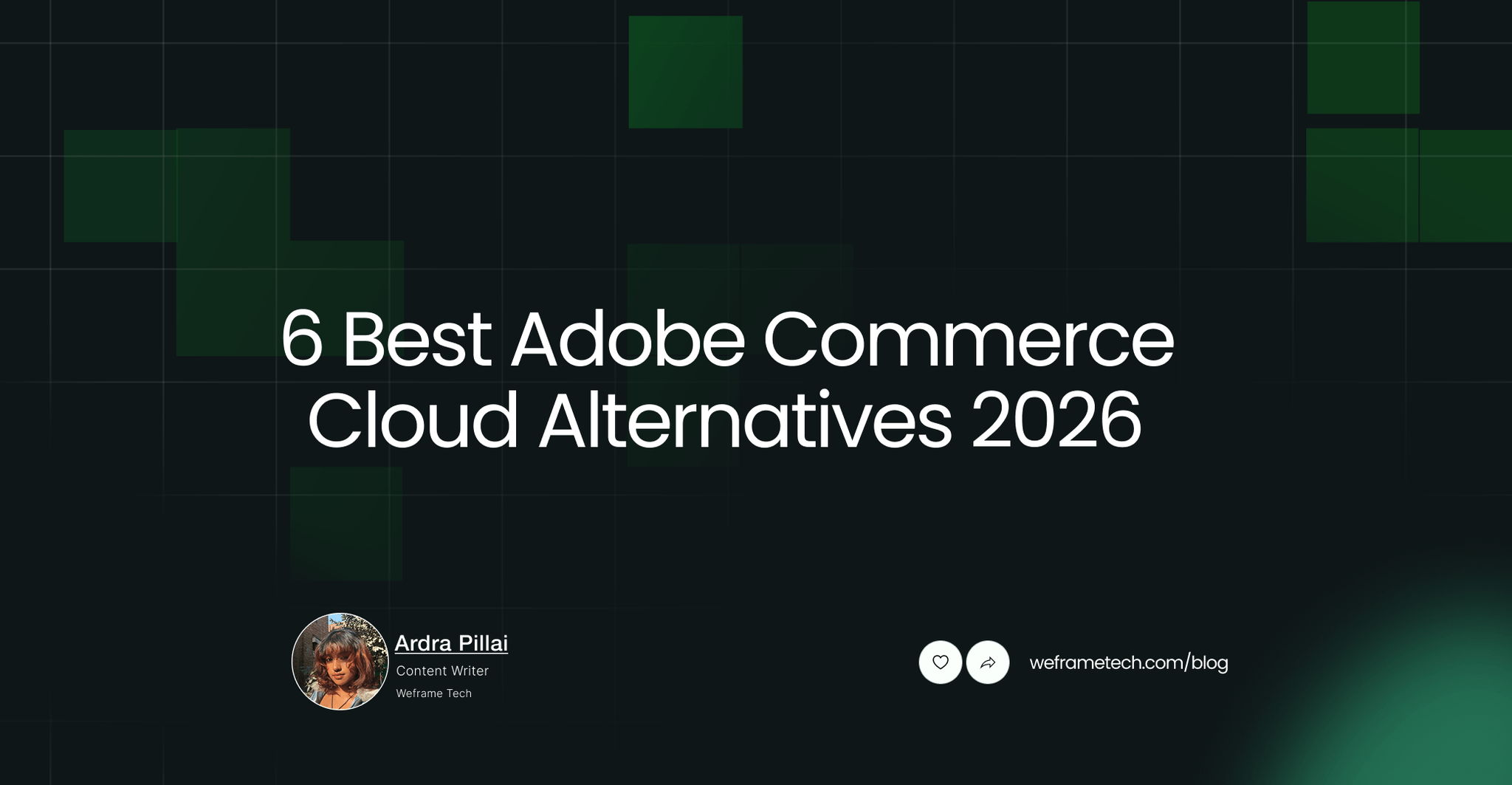 6 Best Adobe Commerce Cloud Alternatives 2026

Ardra Pillai
Content Writer
Weframe Tech

weframetech.com/blog